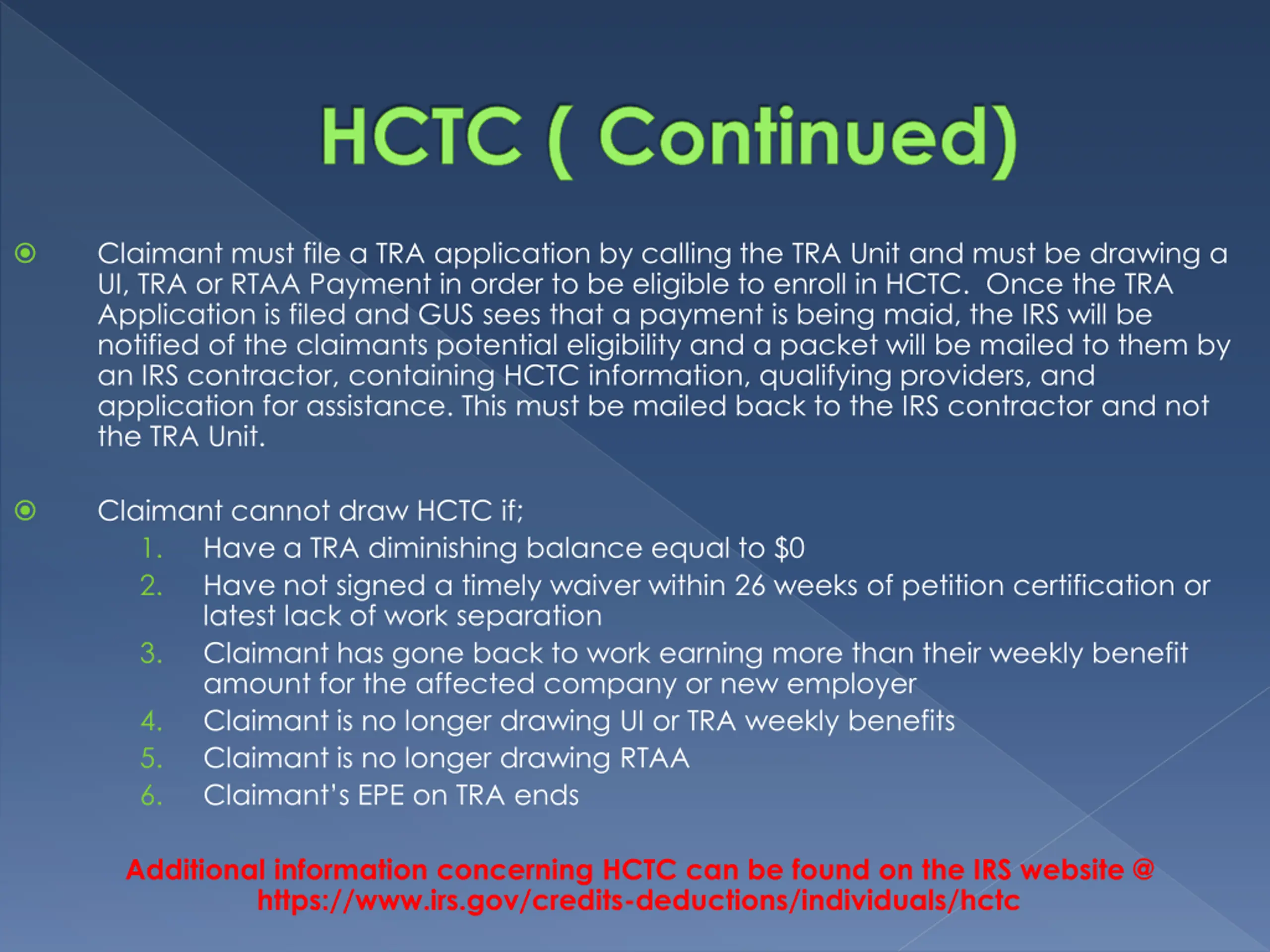 HCTC ( Continued)

Claimant must file a TRA application by calling the TRA Unit and must be drawing a UI, TRA or RTAA Payment in order to be eligible to enroll in HCTC. Once the TRA Application is filed and GUS sees that a payment is being maid, the IRS will be notified of the claimants potential eligibility and a packet will be mailed to them by an IRS contractor, containing HCTC information, qualifying providers, and application for assistance. This must be mailed back to the IRS contractor and not the TRA Unit.

Claimant cannot draw HCTC if;
1. Have a TRA diminishing balance equal to $0
2. Have not signed a timely waiver within 26 weeks of petition certification or latest lack of work separation
3. Claimant has gone back to work earning more than their weekly benefit amount for the affected company or new employer
4. Claimant is no longer drawing UI or TRA weekly benefits
5. Claimant is no longer drawing RTAA
6. Claimant's EPE on TRA ends

Additional information concerning HCTC can be found on the IRS website @ https://www.irs.gov/credits-deductions/individuals/hctc